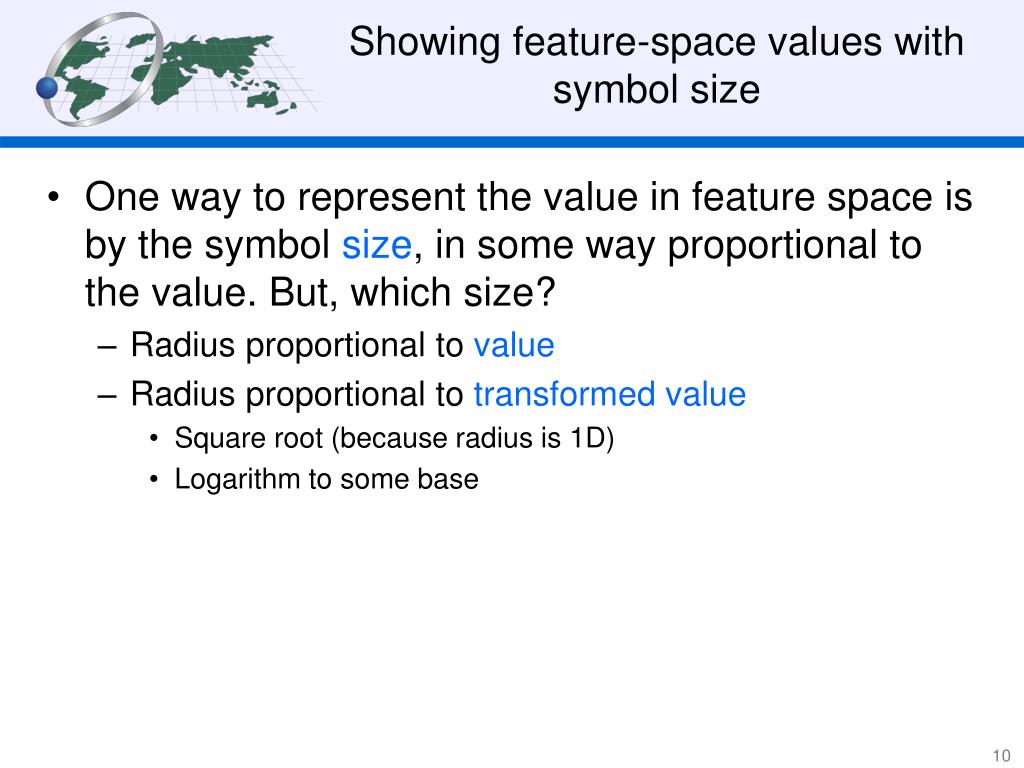 Showing feature-space values with symbol size

• One way to represent the value in feature space is by the symbol size, in some way proportional to the value. But, which size?
– Radius proportional to value
– Radius proportional to transformed value
• Square root (because radius is 1D)
• Logarithm to some base

10